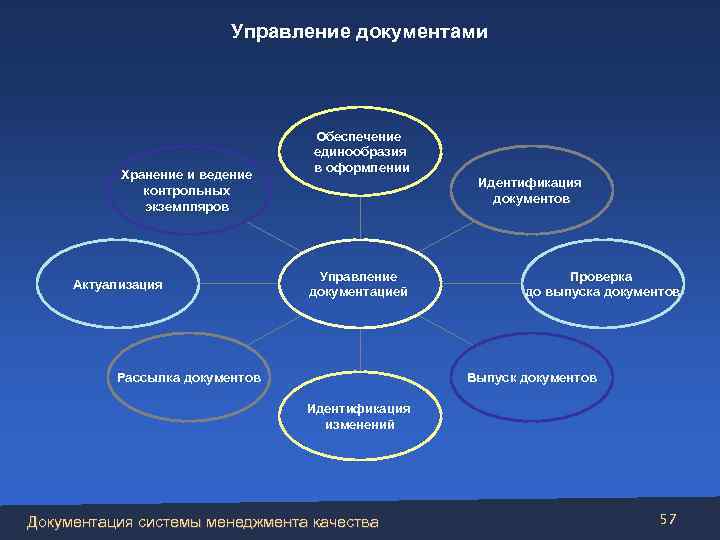 Управление документами

Обеспечение единообразия в оформлении

Хранение и ведение контрольных экземпляров

Идентификация документов

Актуализация

Управление документацией

Проверка до выпуска документов

Рассылка документов

Выпуск документов

Идентификация изменений

Документация системы менеджмента качества

57